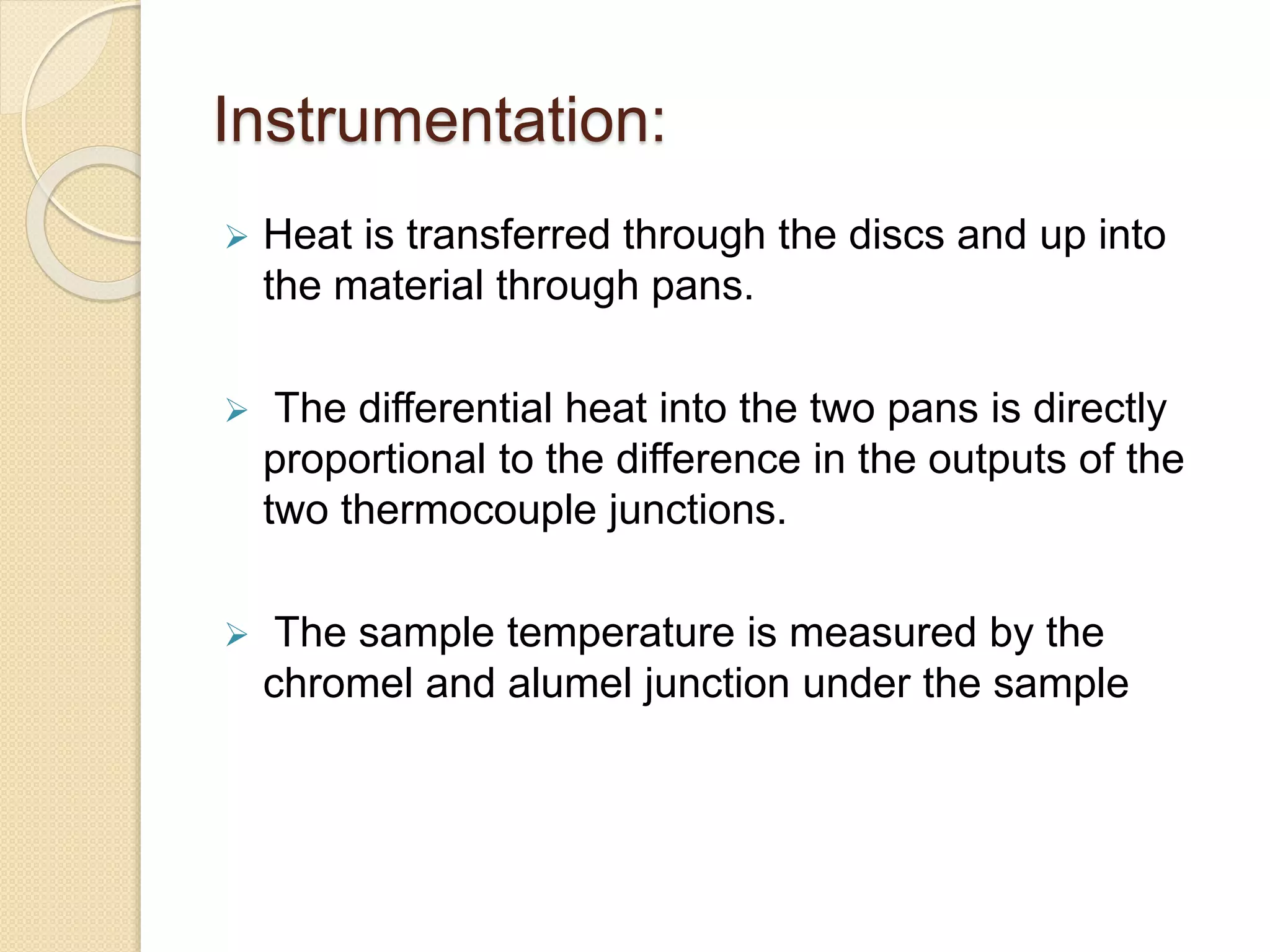 Instrumentation:

➢ Heat is transferred through the discs and up into the material through pans.

➢ The differential heat into the two pans is directly proportional to the difference in the outputs of the two thermocouple junctions.

➢ The sample temperature is measured by the chromel and alumel junction under the sample